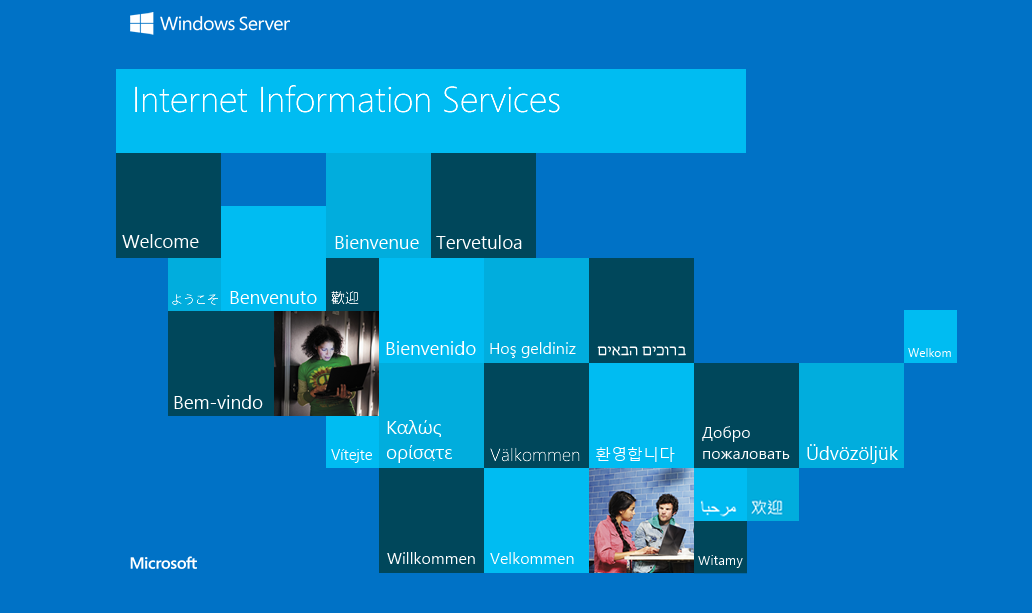 Windows Server

Internet Information Services

Welcome

Bienvenue

Tervetuloa

ようこそ

Benvenuto

歡迎

Bienvenido

Hoş geldiniz

ברוכים הבאים

Welkom

Bem-vindo

Vítejte

Καλώς ορίσατε

Välkommen

환영합니다

Добро пожаловать

Üdvözöljük

مرحبا

欢迎

Willkommen

Velkommen

Witamy

Microsoft